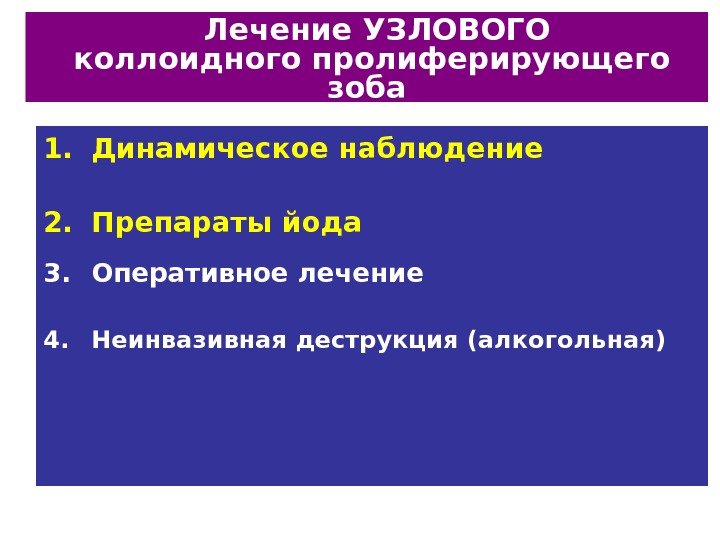 Лечение УЗЛОВОГО коллоидного пролиферирующего зоба

1. Динамическое наблюдение

2. Препараты йода

3. Оперативное лечение

4. Неинвазивная деструкция (алкогольная)